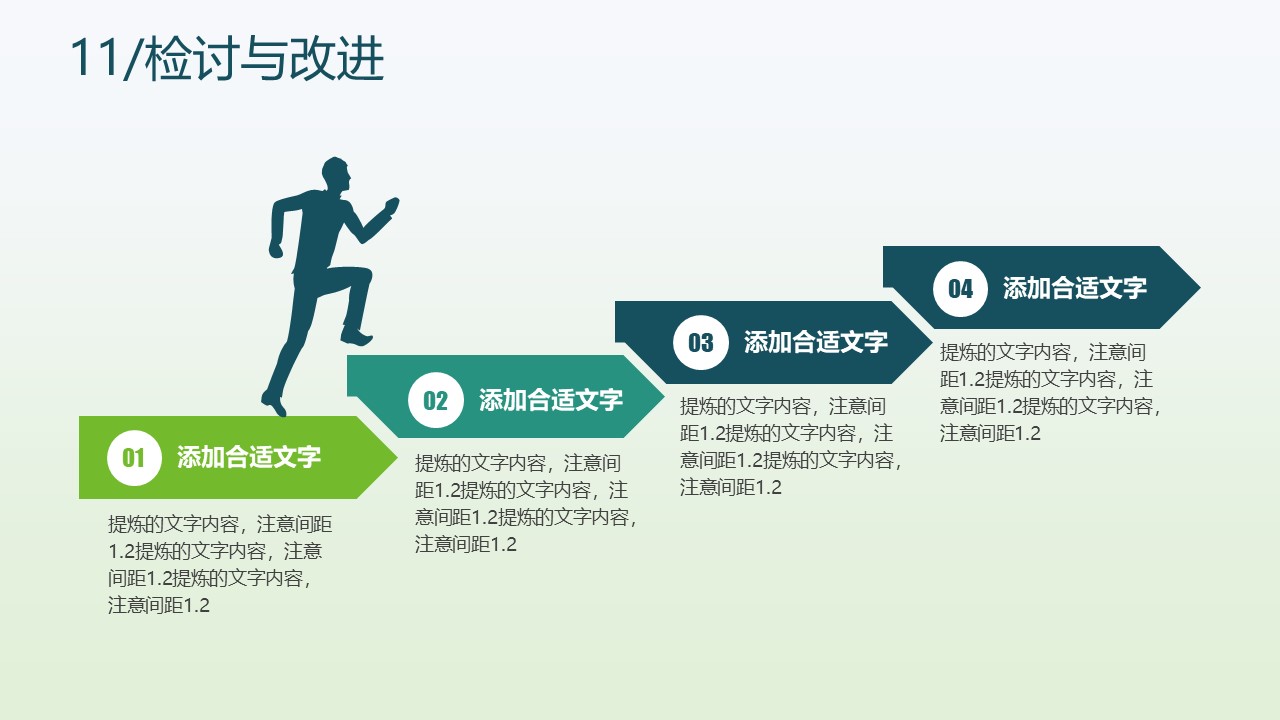 11/检讨与改进

01 添加合适文字

提炼的文字内容，注意间距1.2提炼的文字内容，注意间距1.2提炼的文字内容，注意间距1.2

02 添加合适文字

提炼的文字内容，注意间距1.2提炼的文字内容，注意间距1.2提炼的文字内容，注意间距1.2

03 添加合适文字

提炼的文字内容，注意间距1.2提炼的文字内容，注意间距1.2提炼的文字内容，注意间距1.2

04 添加合适文字

提炼的文字内容，注意间距1.2提炼的文字内容，注意间距1.2提炼的文字内容，注意间距1.2